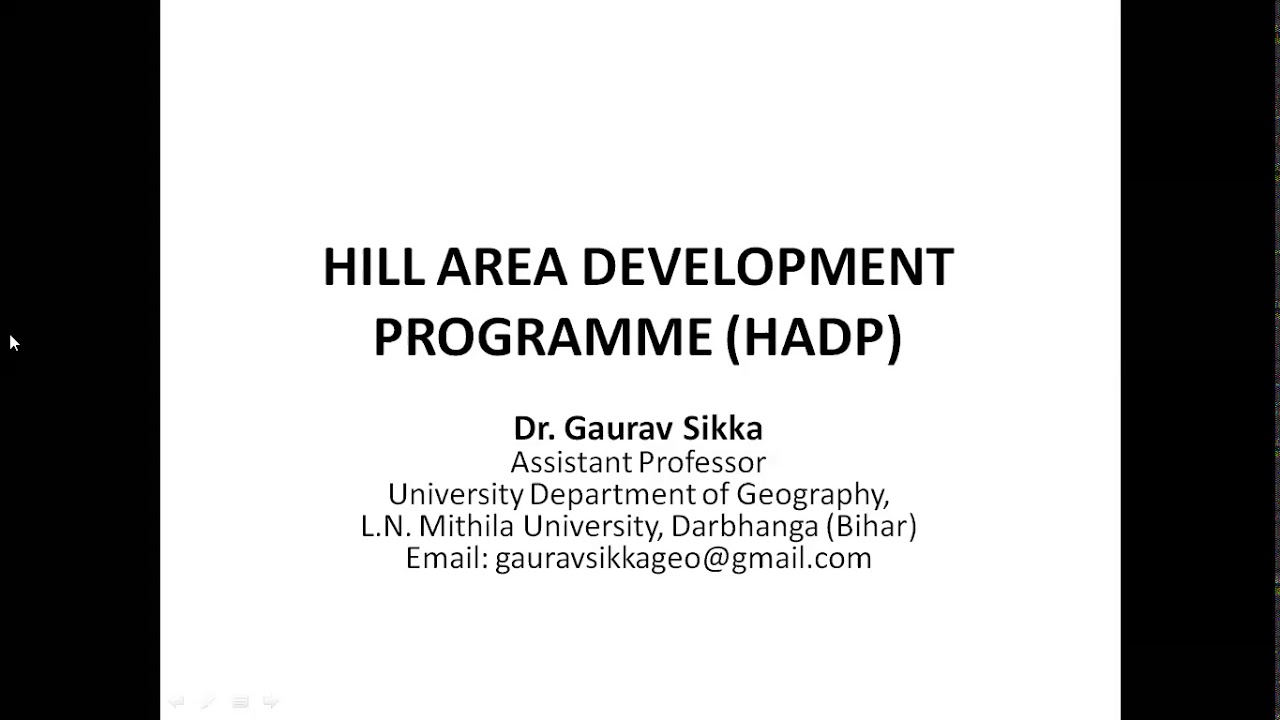 HILL AREA DEVELOPMENT PROGRAMME (HADP)

Dr. Gaurav Sikka
Assistant Professor
University Department of Geography,
L.N. Mithila University, Darbhanga (Bihar)
Email: gauravsikkageo@gmail.com